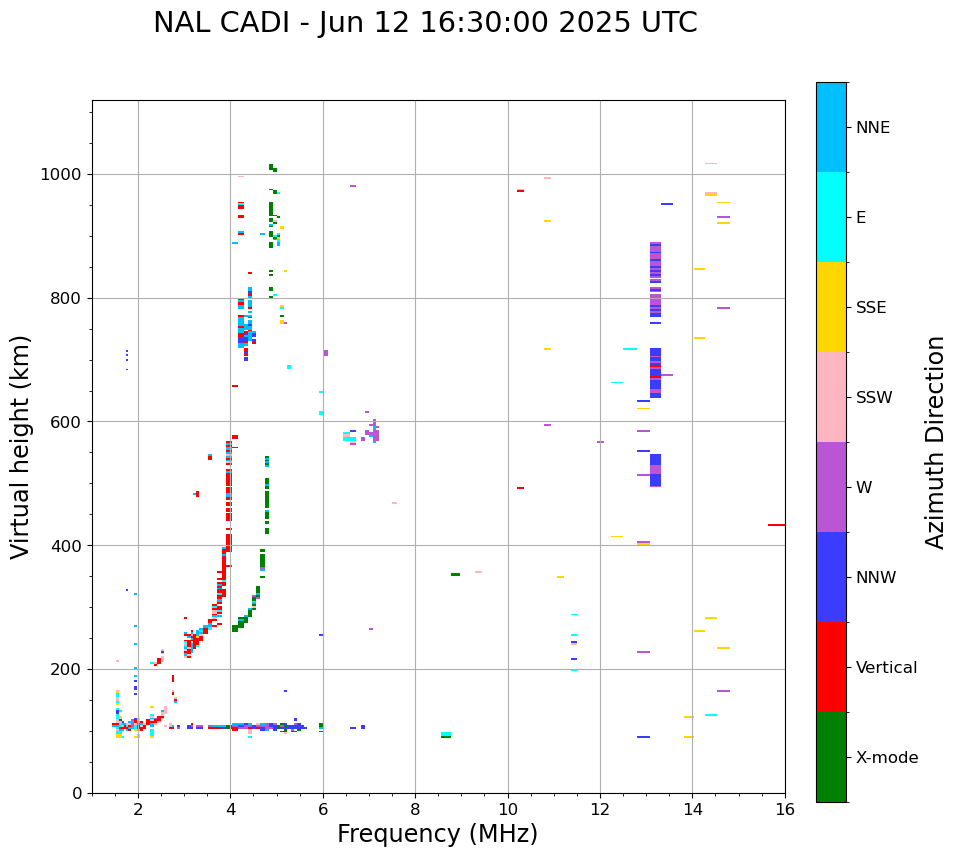 NAL CADI - Jun 12 16:30:00 2025 UTC

Virtual height (km)

1000
800
600
400
200
0

2
4
6
8
10
12
14
16

Frequency (MHz)

NNE
E
SSE
SSW
W
NNW
Vertical
X-mode

Azimuth Direction